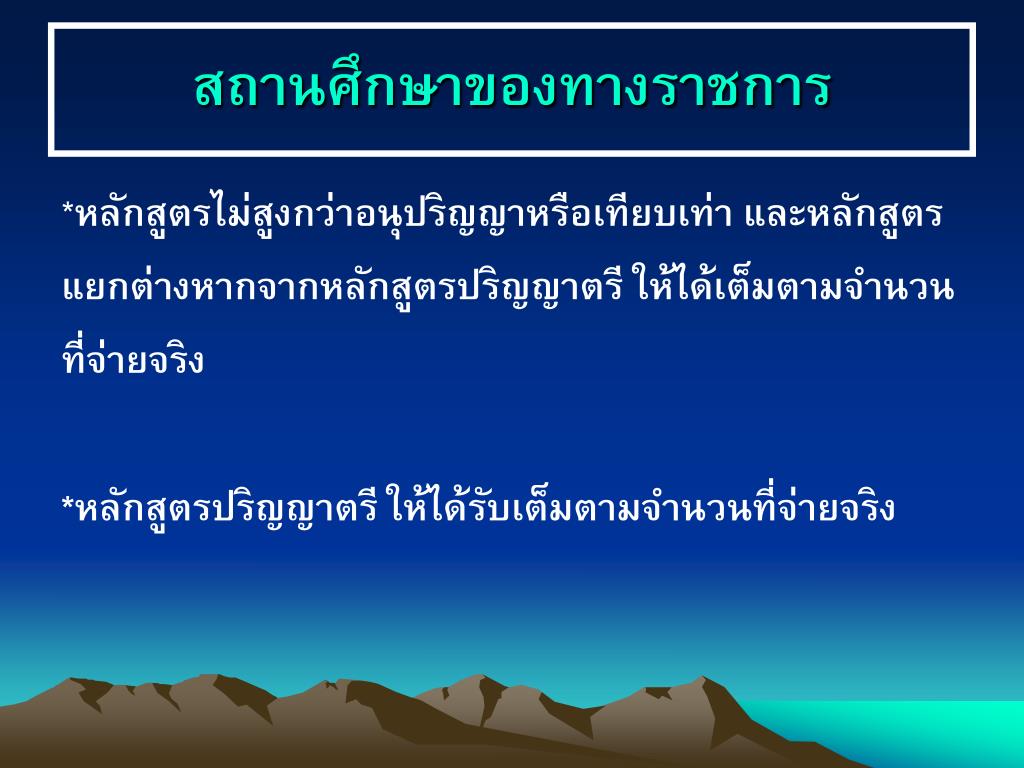 สถานศึกษาของทางราชการ

*หลักสูตรไม่สูงกว่าอนุปริญญาหรือเทียบเท่า และหลักสูตรแยกต่างหากจากหลักสูตรปริญญาตรี ให้ได้เต็มตามจำนวนที่จ่ายจริง

*หลักสูตรปริญญาตรี ให้ได้รับเต็มตามจำนวนที่จ่ายจริง